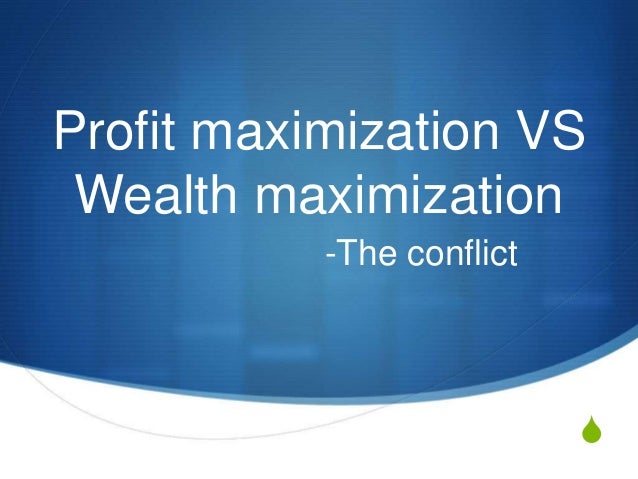 Profit maximization VS Wealth maximization

-The conflict